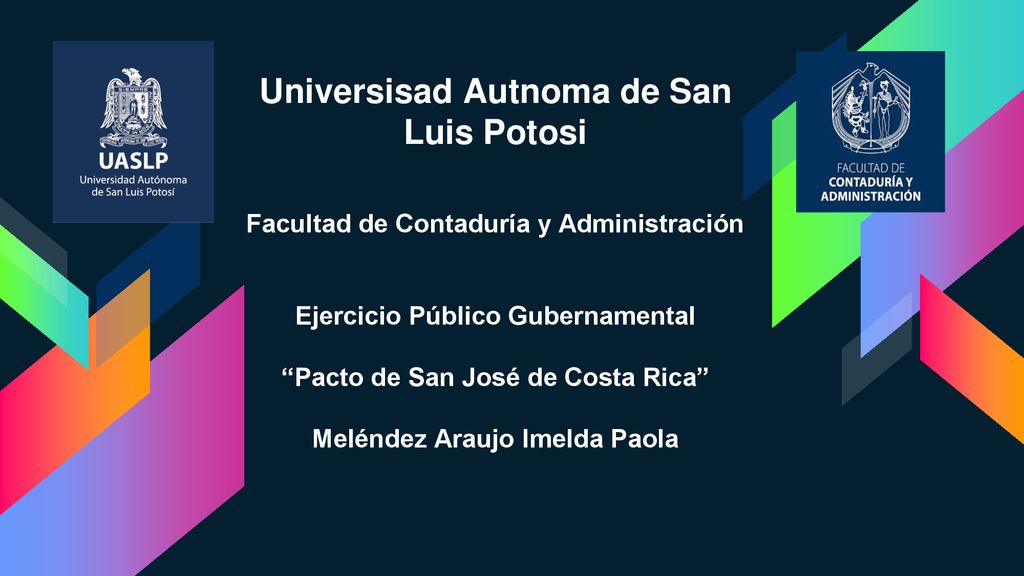 UASLP
Universidad Autónoma de San Luis Potosí

Universisad Autnoma de San Luis Potosi

FACULTAD DE CONTADURÍA Y ADMINISTRACIÓN

Facultad de Contaduría y Administración

Ejercicio Público Gubernamental

“Pacto de San José de Costa Rica”

Meléndez Araujo Imelda Paola